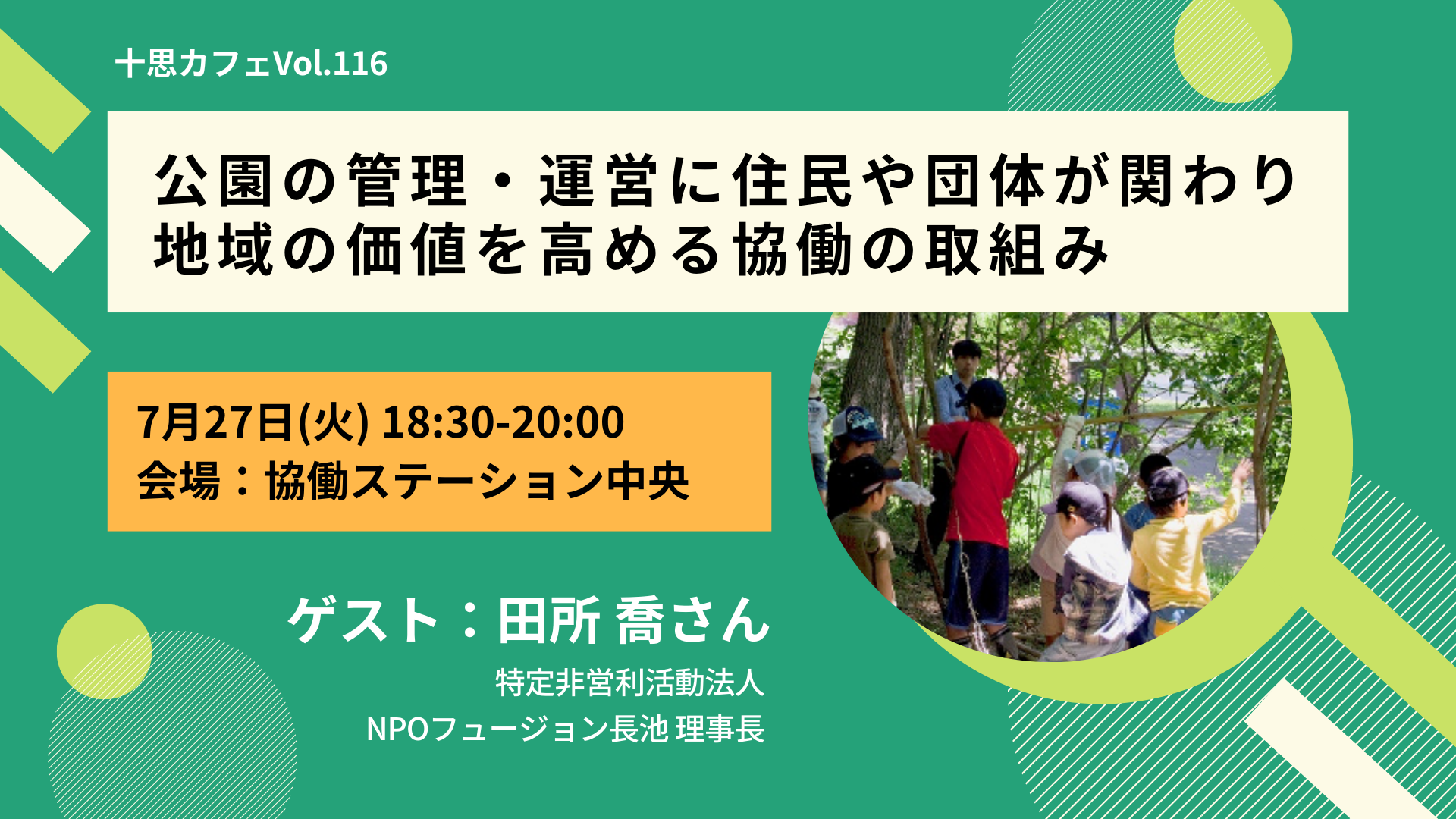 十思カフェVol.116

公園の管理・運営に住民や団体が関わり
地域の価値を高める協働の取組み

7月27日(火) 18:30-20:00
会場：協働ステーション中央

ゲスト：田所 喬さん

特定非営利活動法人
NPOフュージョン長池 理事長